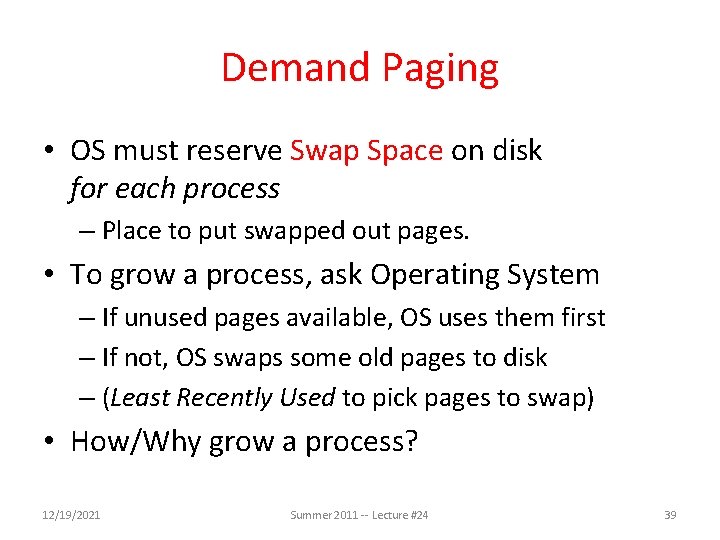 Demand Paging

• OS must reserve Swap Space on disk for each process
– Place to put swapped out pages.
• To grow a process, ask Operating System
– If unused pages available, OS uses them first
– If not, OS swaps some old pages to disk
– (Least Recently Used to pick pages to swap)
• How/Why grow a process?

12/19/2021 Summer 2011 -- Lecture #24 39